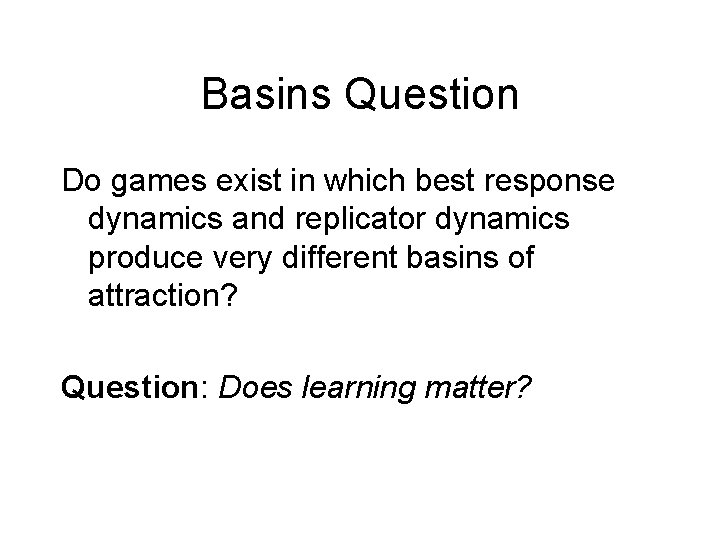 Basins Question

Do games exist in which best response dynamics and replicator dynamics produce very different basins of attraction?

Question: Does learning matter?